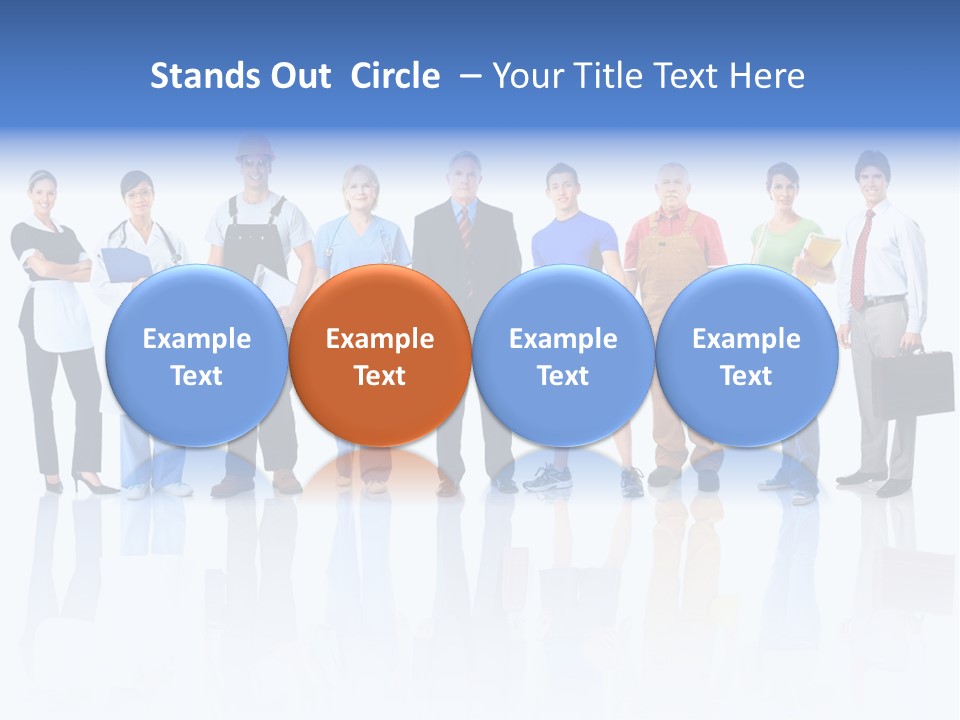 Stands Out Circle – Your Title Text Here

Example Text

Example Text

Example Text

Example Text